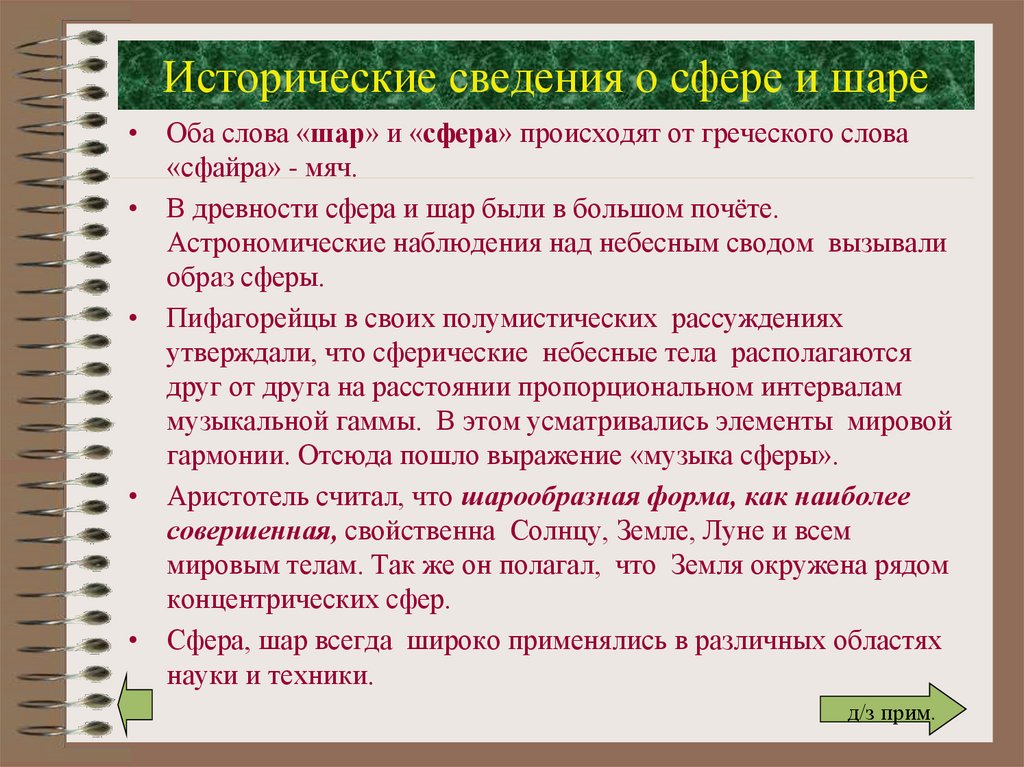 Исторические сведения о сфере и шаре

• Оба слова «шар» и «сфера» происходят от греческого слова «сфайра» - мяч.

• В древности сфера и шар были в большом почёте. Астрономические наблюдения над небесным сводом вызывали образ сферы.

• Пифагорейцы в своих полумистических рассуждениях утверждали, что сферические небесные тела располагаются друг от друга на расстоянии пропорциональном интервалам музыкальной гаммы. В этом усматривались элементы мировой гармонии. Отсюда пошло выражение «музыка сферы».

• Аристотель считал, что шарообразная форма, как наиболее совершенная, свойственна Солнцу, Земле, Луне и всем мировым телам. Так же он полагал, что Земля окружена рядом концентрических сфер.

• Сфера, шар всегда широко применялись в различных областях науки и техники.

д/з прим.